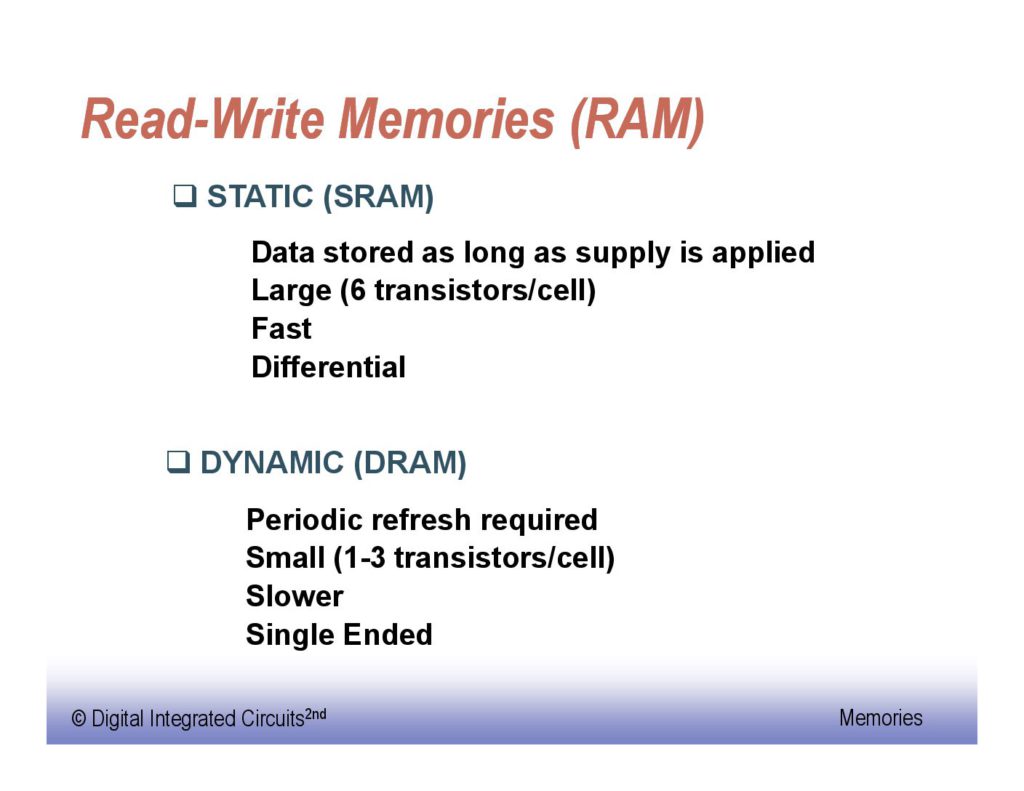 Read-Write Memories (RAM)

❑ STATIC (SRAM)

Data stored as long as supply is applied
Large (6 transistors/cell)
Fast
Differential

❑ DYNAMIC (DRAM)

Periodic refresh required
Small (1-3 transistors/cell)
Slower
Single Ended

© Digital Integrated Circuits$^{2nd}$

Memories